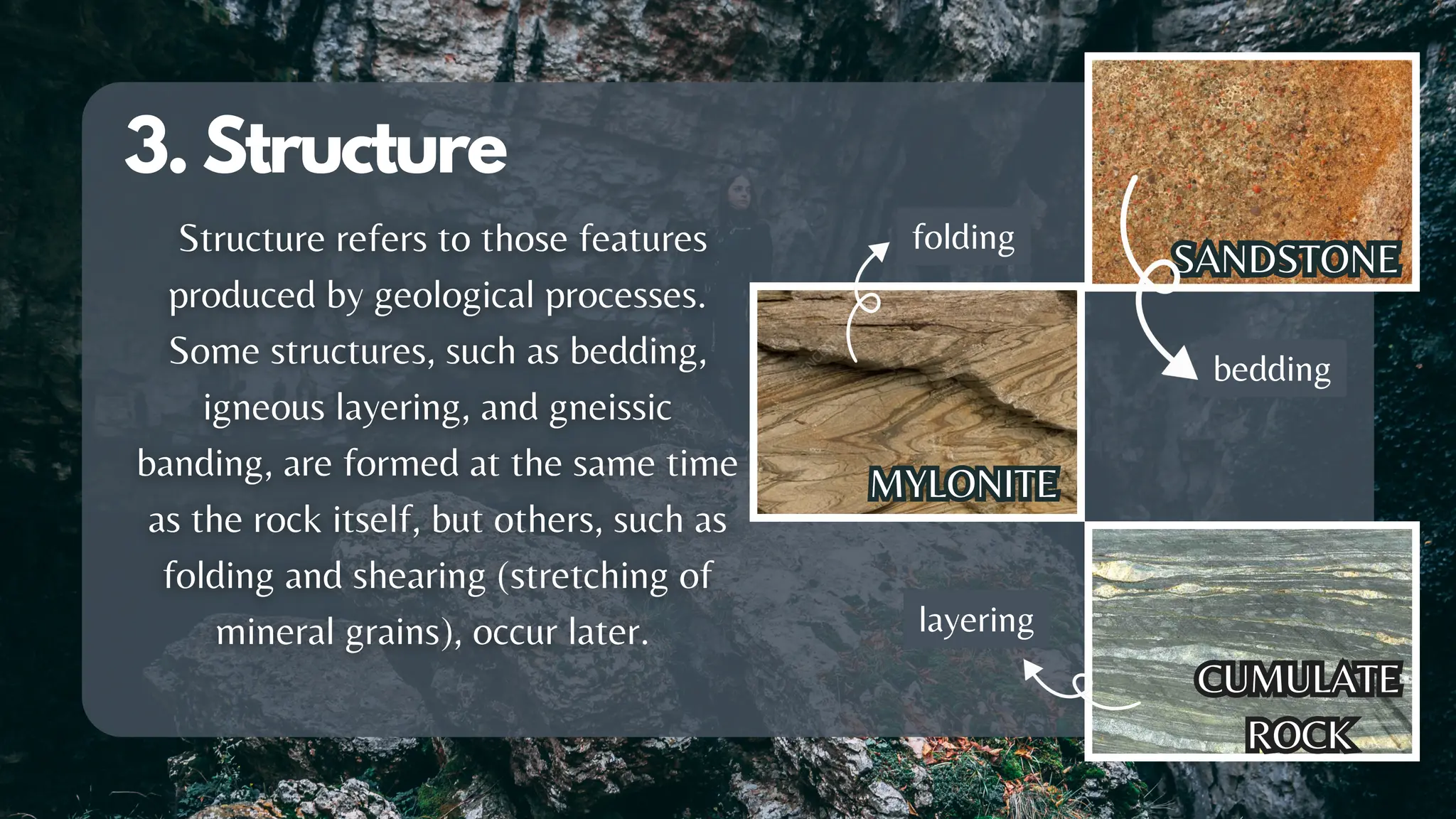 3. Structure

Structure refers to those features produced by geological processes. Some structures, such as bedding, igneous layering, and gneissic banding, are formed at the same time as the rock itself, but others, such as folding and shearing (stretching of mineral grains), occur later.

folding

SANDSTONE

MYLONITE

bedding

layering

CUMULATE ROCK